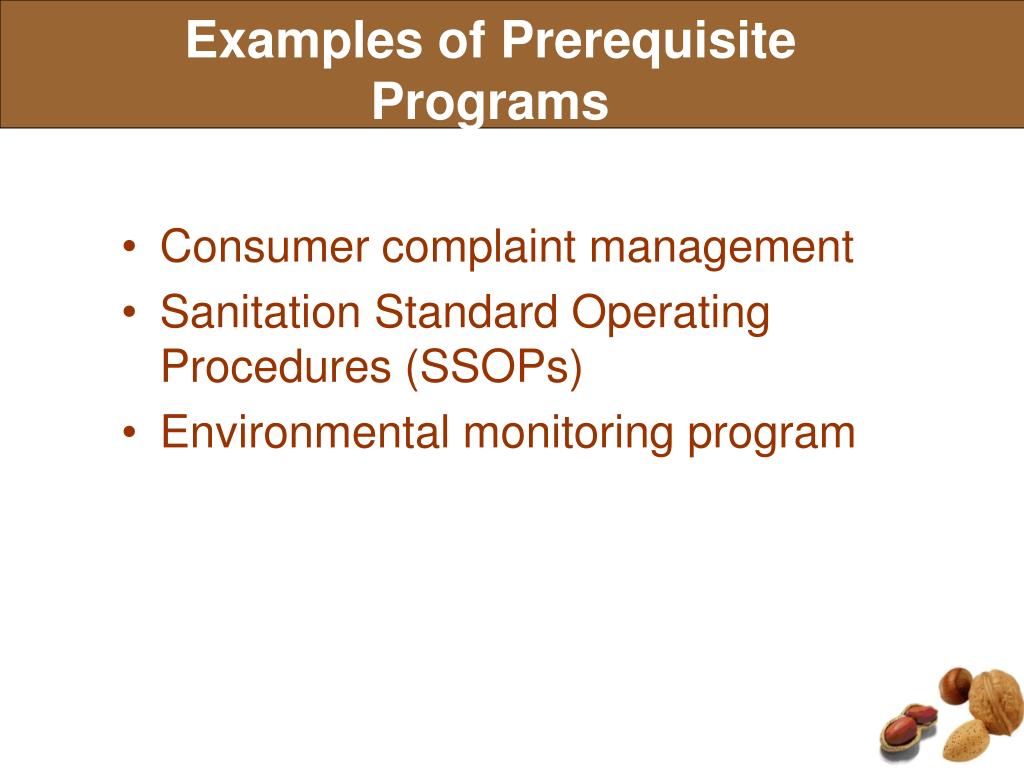 Examples of Prerequisite Programs

• Consumer complaint management
• Sanitation Standard Operating Procedures (SSOPs)
• Environmental monitoring program